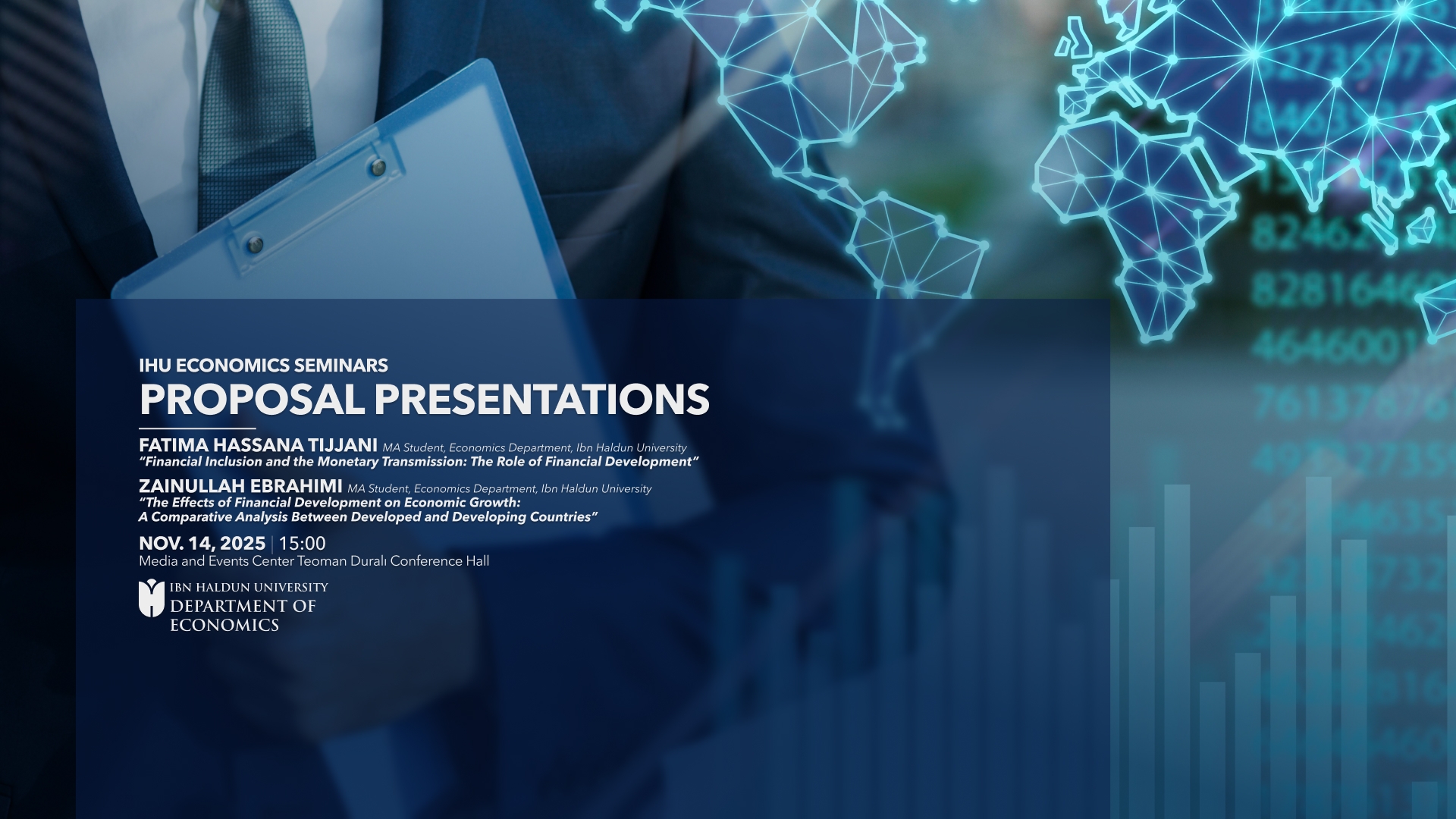 IHU ECONOMICS SEMINARS
PROPOSAL PRESENTATIONS

FATIMA HASSANA TIJJANI MA Student, Economics Department, Ibn Haldun University
"Financial Inclusion and the Monetary Transmission: The Role of Financial Development"

ZAINULLAH EBRAHIMI MA Student, Economics Department, Ibn Haldun University
"The Effects of Financial Development on Economic Growth: A Comparative Analysis Between Developed and Developing Countries"

NOV. 14, 2025 | 15:00
Media and Events Center Teoman Duralı Conference Hall

IBN HALDUN UNIVERSITY
DEPARTMENT OF ECONOMICS